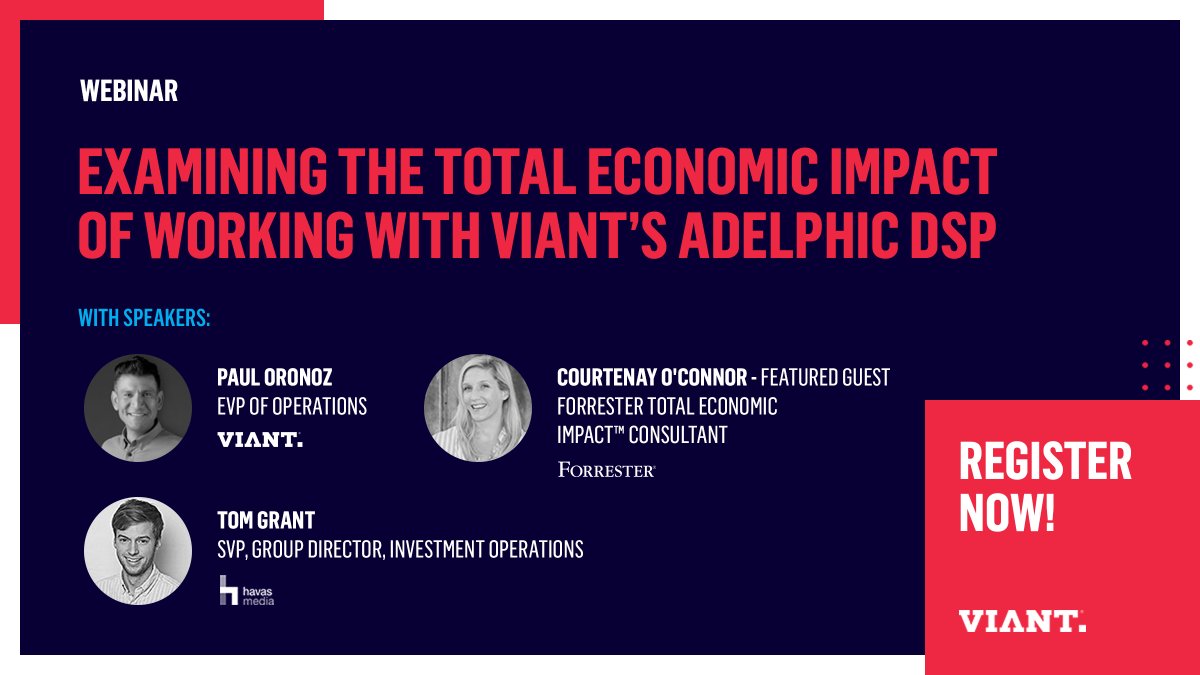 WEBINAR

EXAMINING THE TOTAL ECONOMIC IMPACT OF WORKING WITH VIANT'S ADELPHIC DSP

WITH SPEAKERS:

PAUL ORONOZ
EVP OF OPERATIONS
VIANT.

COURTENAY O'CONNOR - FEATURED GUEST
FORRESTER TOTAL ECONOMIC IMPACT™ CONSULTANT
FORRESTER

TOM GRANT
SVP, GROUP DIRECTOR, INVESTMENT OPERATIONS
havas media

REGISTER NOW!

VIANT.